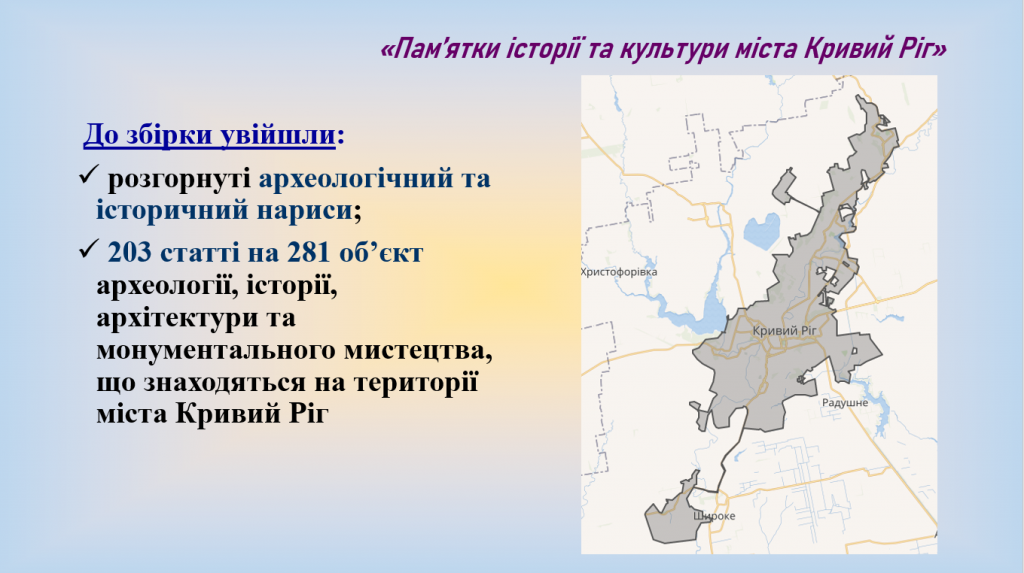 «Пам'ятки історії та культури міста Кривий Ріг»

До збірки увійшли:

✓ розгорнуті археологічний та історичний нариси;

✓ 203 статті на 281 об'єкт археології, історії, архітектури та монументального мистецтва, що знаходяться на території міста Кривий Ріг

Христофорівка

Кривий Ріг

Радушне

Широке